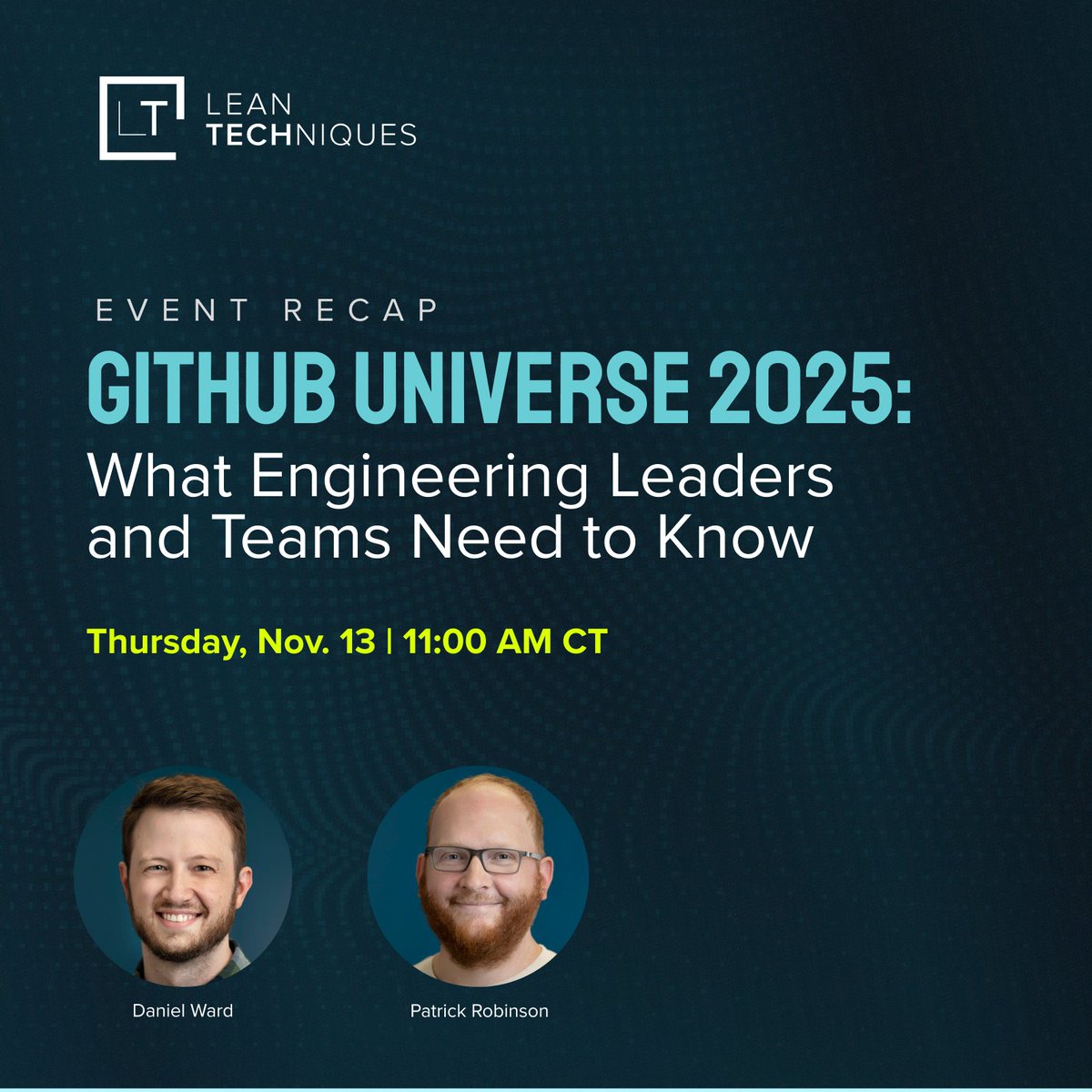 LT LEAN TECHNIQUES

EVENT RECAP

GITHUB UNIVERSE 2025:
What Engineering Leaders and Teams Need to Know

Thursday, Nov. 13 | 11:00 AM CT

Daniel Ward

Patrick Robinson